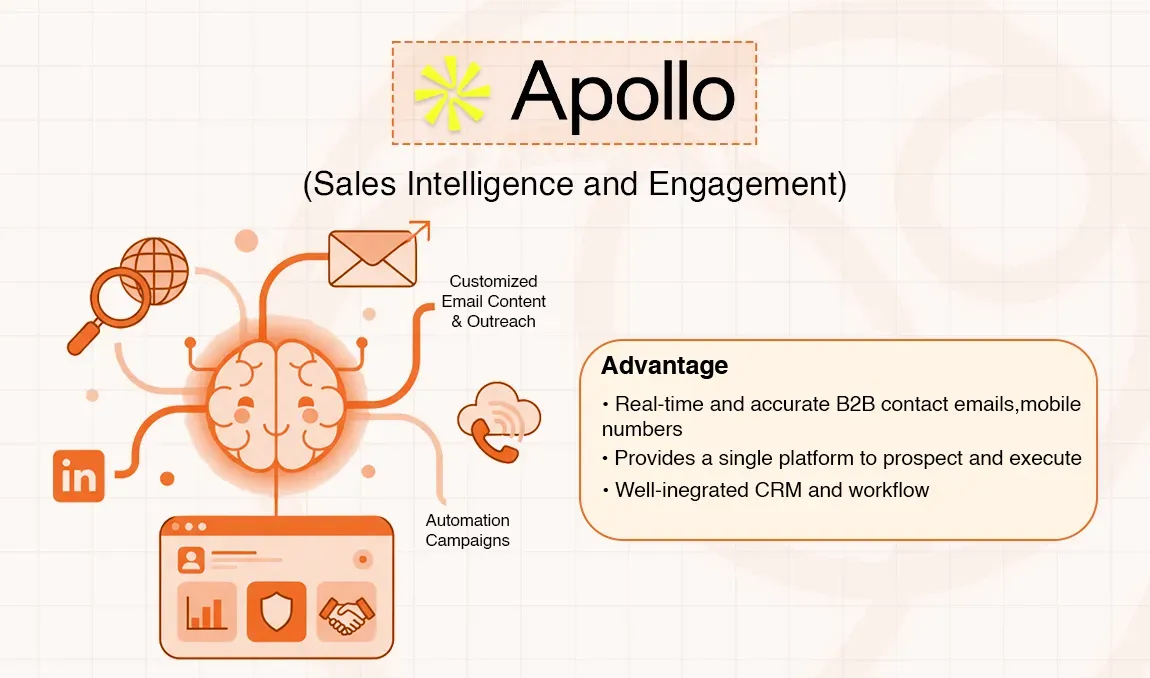 Apollo

(Sales Intelligence and Engagement)

Customized Email Content & Outreach

in

Automation Campaigns

Advantage

• Real-time and accurate B2B contact emails,mobile numbers

• Provides a single platform to prospect and execute

• Well-inegrated CRM and workflow